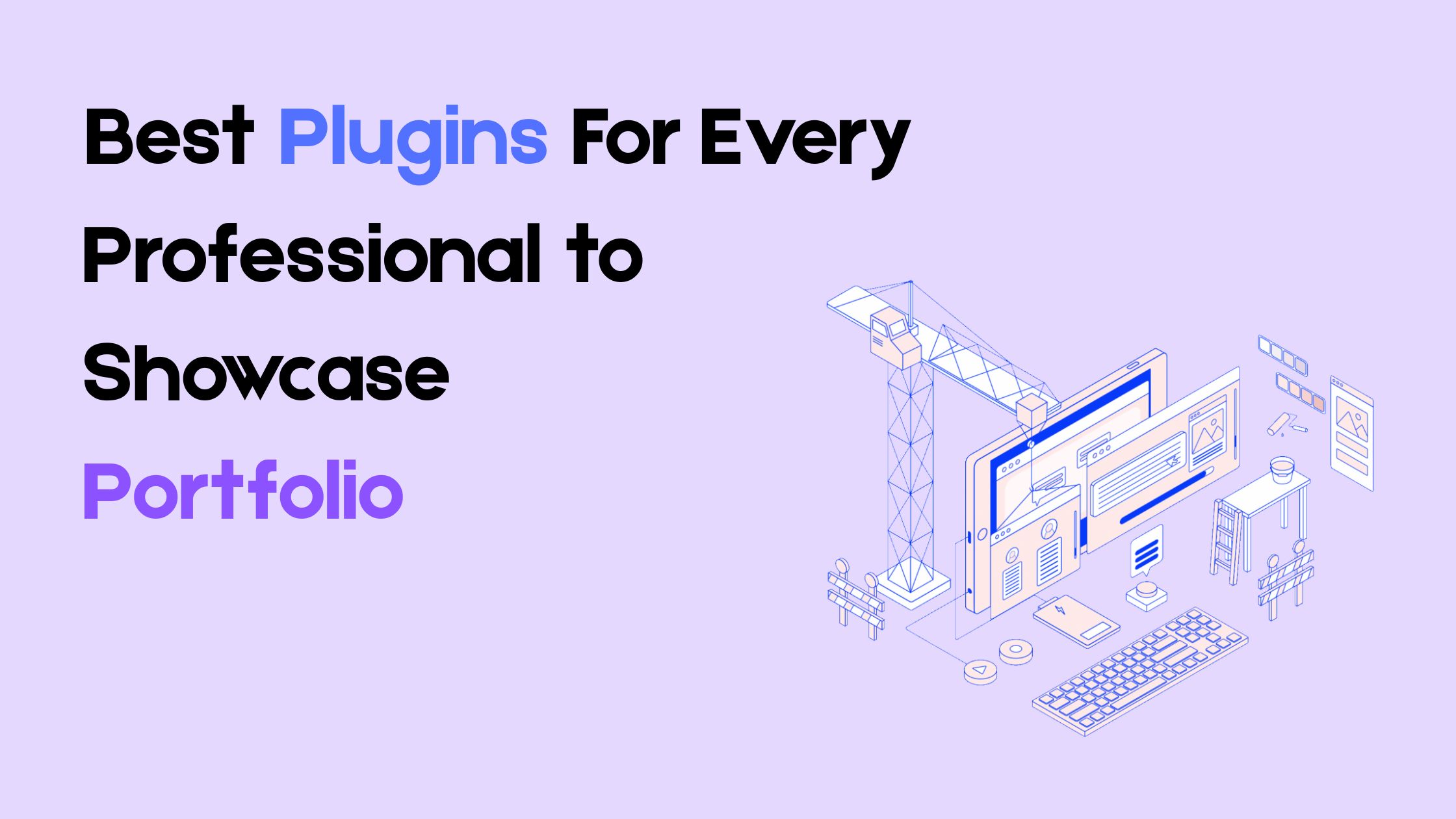 Best Plugins For Every Professional to Showcase Portfolio